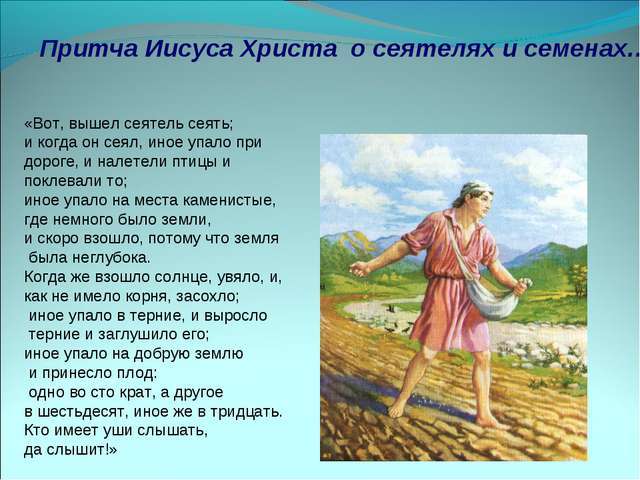 Притча Иисуса Христа о сеятелях и семенах..

«Вот, вышел сеятель сеять;
и когда он сеял, иное упало при дороге, и налетели птицы и поклевали то;
иное упало на места каменистые, где немного было земли,
и скоро взошло, потому что земля была неглубока.
Когда же взошло солнце, увяло, и, как не имело корня, засохло;
иное упало в терние, и выросло терние и заглушило его;
иное упало на добрую землю и принесло плод:
одно во сто крат, а другое в шестьдесят, иное же в тридцать.
Кто имеет уши слышать, да слышит!»